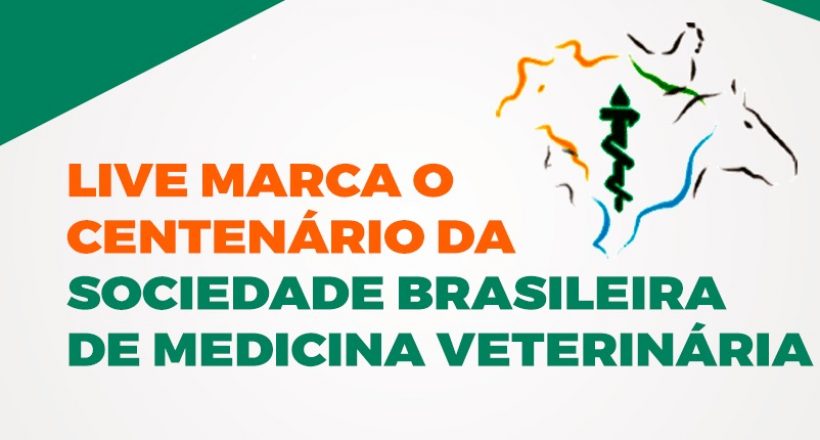 LIVE MARCA O CENTENÁRIO DA SOCIEDADE BRASILEIRA DE MEDICINA VETERINÁRIA